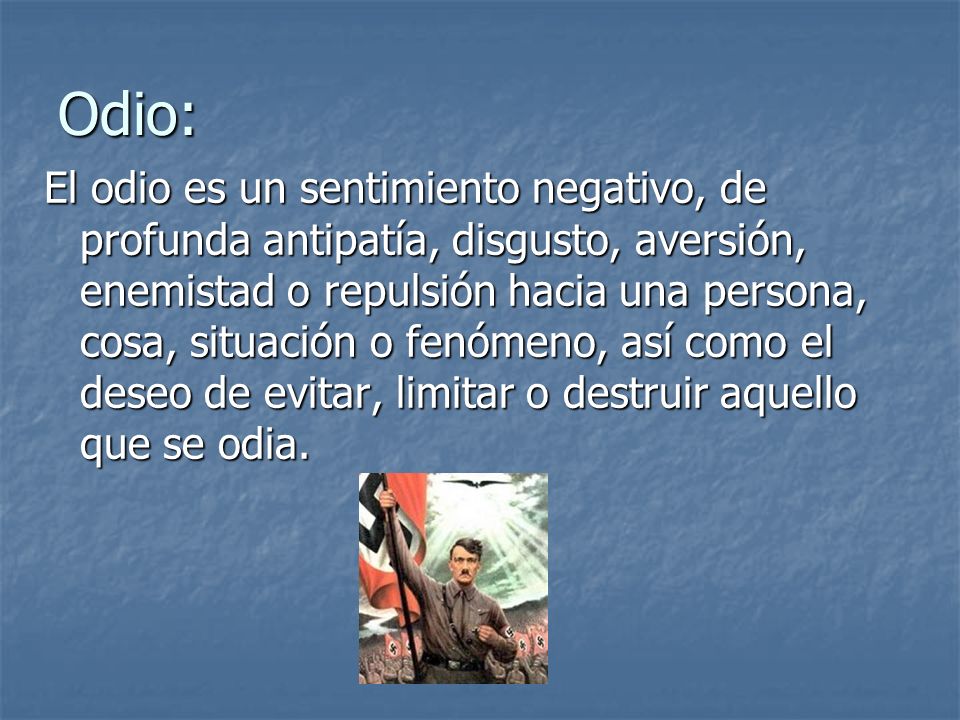 Odio:

El odio es un sentimiento negativo, de profunda antipatía, disgusto, aversión, enemistad o repulsión hacia una persona, cosa, situación o fenómeno, así como el deseo de evitar, limitar o destruir aquello que se odia.